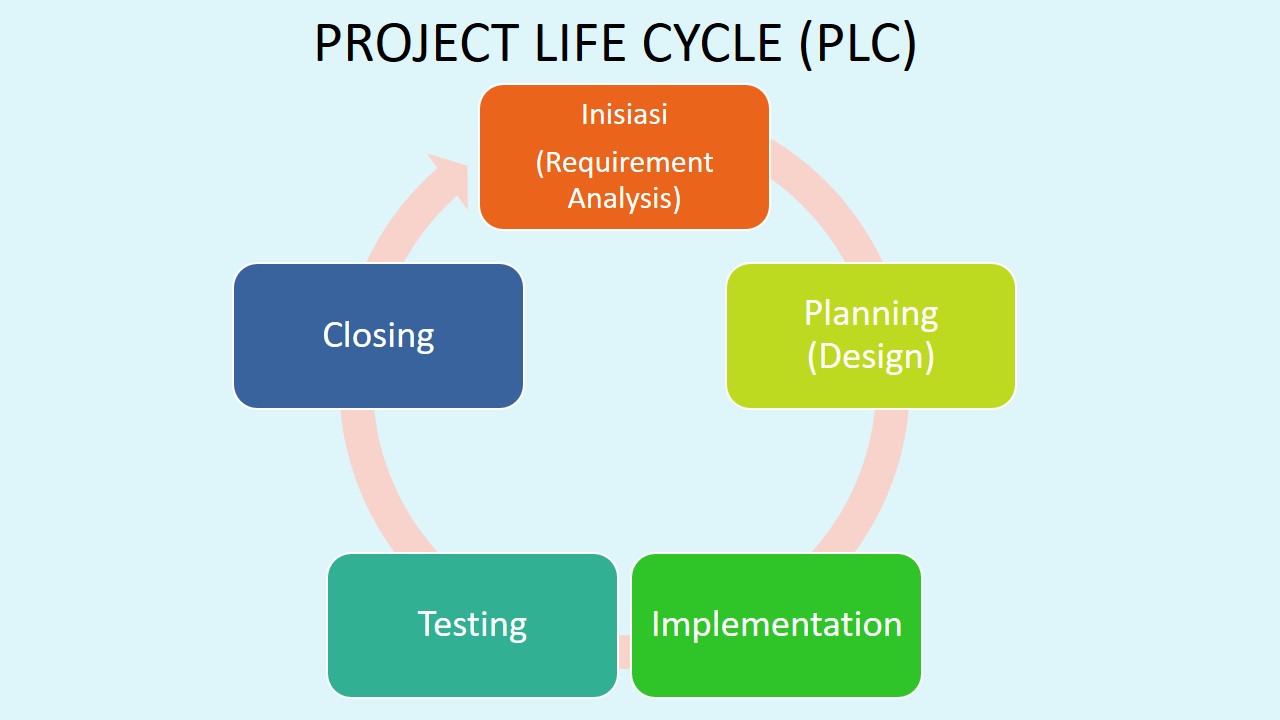 PROJECT LIFE CYCLE (PLC)

Inisiasi

(Requirement Analysis)

Planning (Design)

Implementation

Testing

Closing